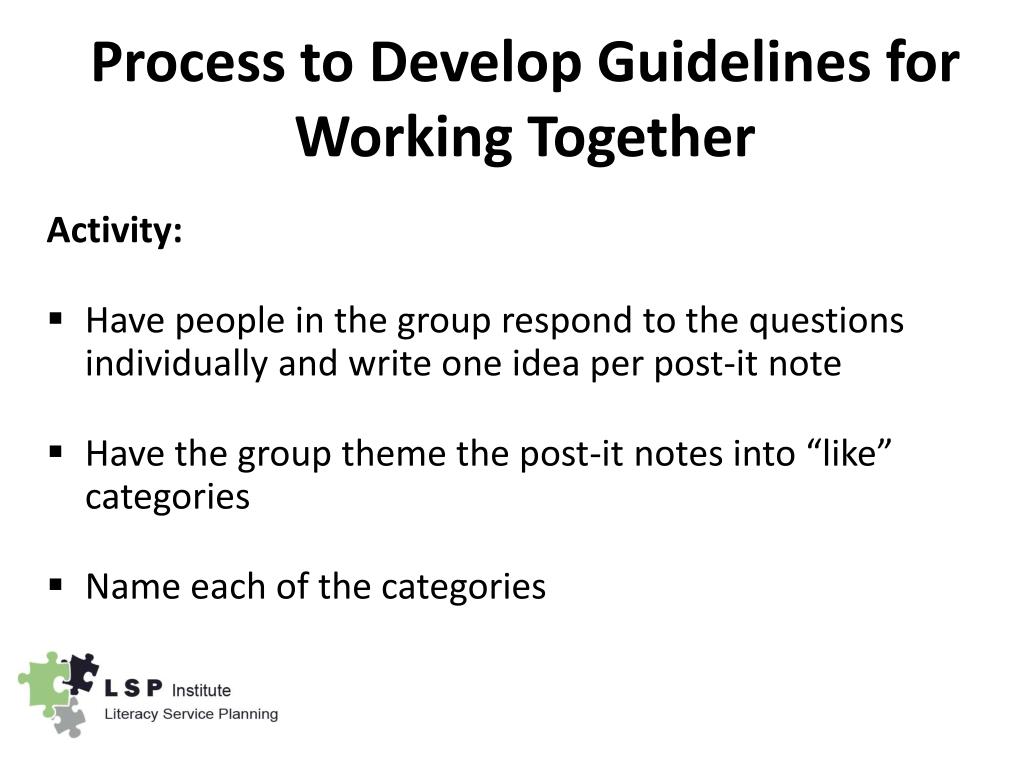 Process to Develop Guidelines for Working Together

Activity:

▪ Have people in the group respond to the questions individually and write one idea per post-it note

▪ Have the group theme the post-it notes into “like” categories

▪ Name each of the categories

L S P Institute
Literacy Service Planning